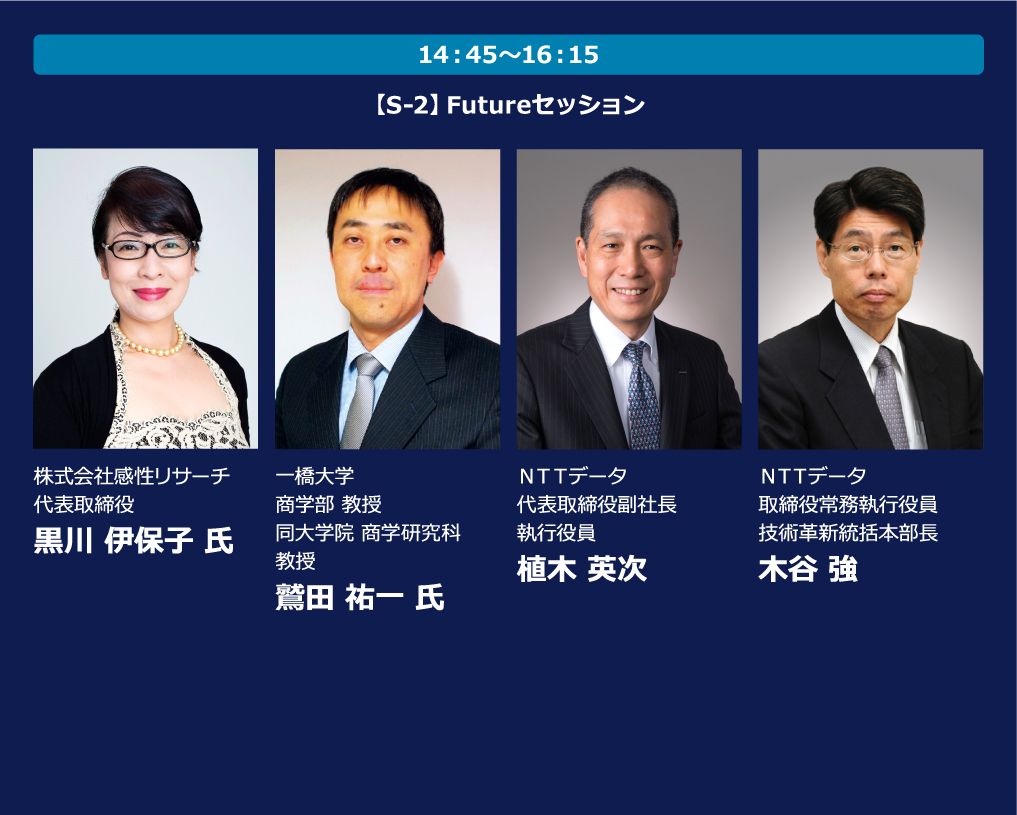 14:45～16:15

【S-2】Futureセッション

株式会社感性リサーチ
代表取締役
黒川 伊保子 氏

一橋大学
商学部 教授
同大学院 商学研究科
教授
鷲田 祐一 氏

ＮＴＴデータ
代表取締役副社長
執行役員
植木 英次

ＮＴＴデータ
取締役常務執行役員
技術革新統括本部長
木谷 強